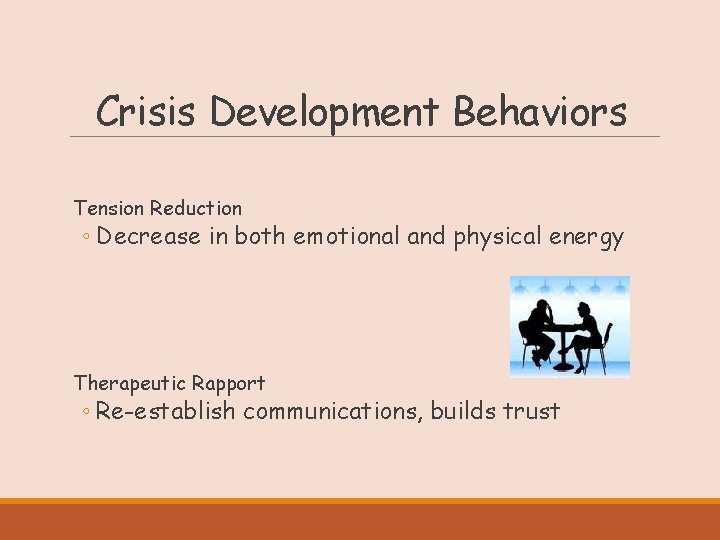 Crisis Development Behaviors

Tension Reduction

◦ Decrease in both emotional and physical energy

Therapeutic Rapport

◦ Re-establish communications, builds trust